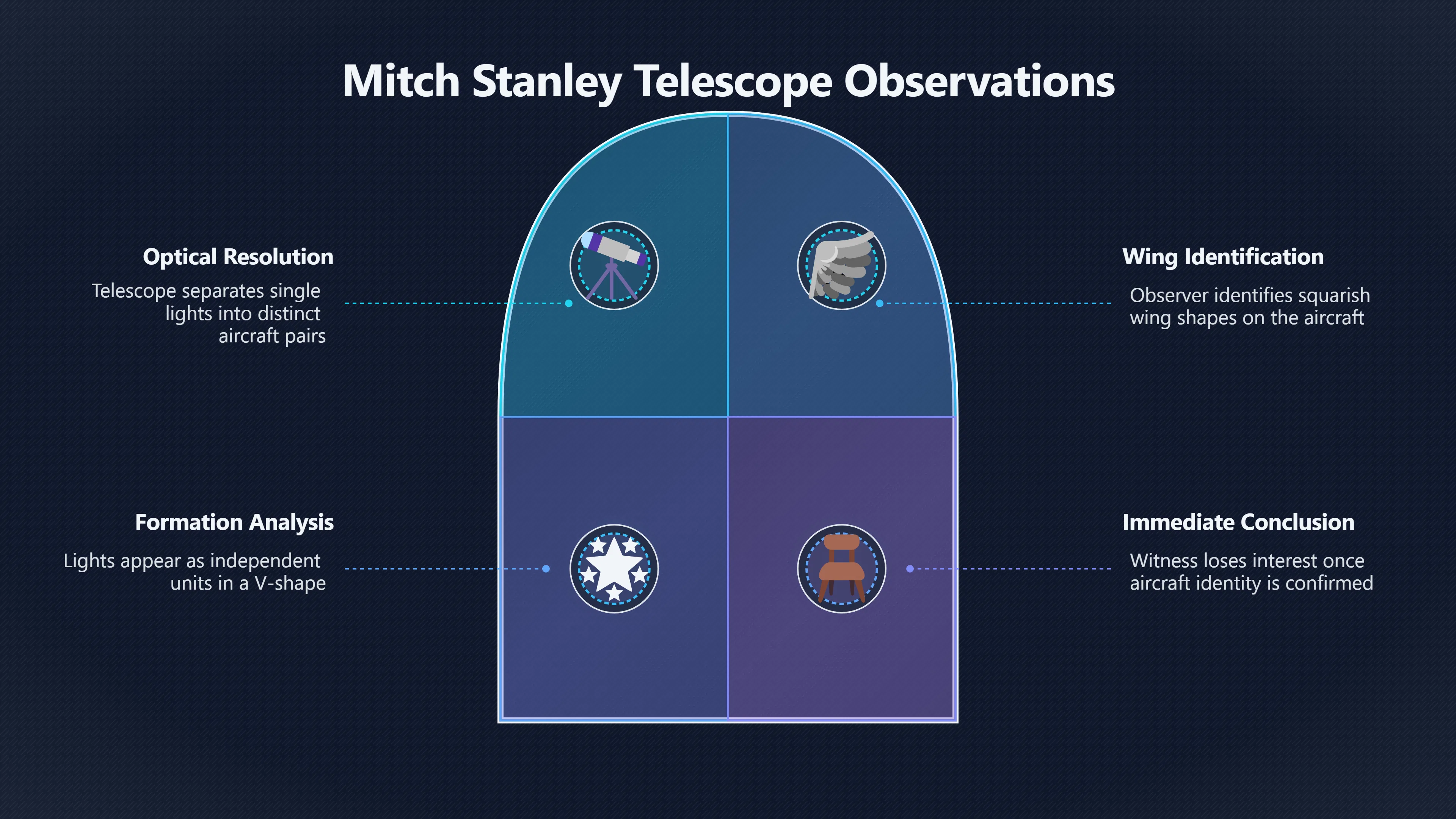 Mitch Stanley Telescope Observations

Optical Resolution

Telescope separates single lights into distinct aircraft pairs

Wing Identification

Observer identifies squarish wing shapes on the aircraft

Formation Analysis

Lights appear as independent units in a V-shape

Immediate Conclusion

Witness loses interest once aircraft identity is confirmed